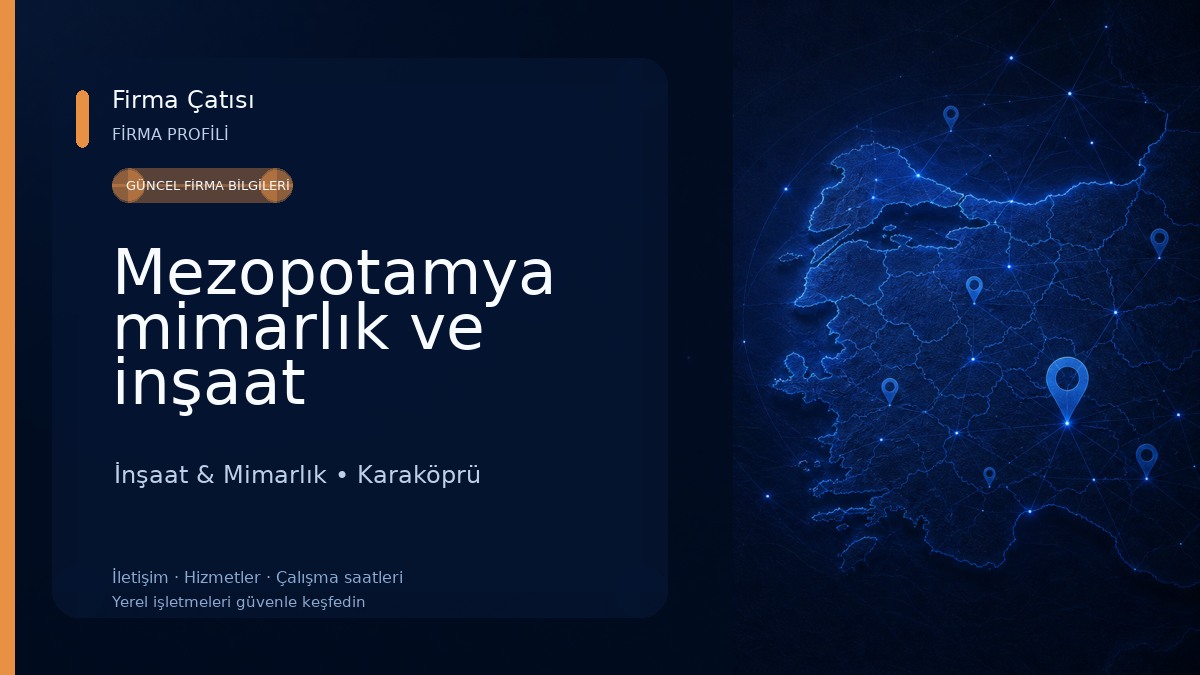 Firma Çatısı
FİRMA PROFİLİ

GÜNCEL FİRMA BİLGİLERİ

Mezopotamya mimarlık ve inşaat

İnşaat & Mimarlık • Karaköprü

İletişim · Hizmetler · Çalışma saatleri
Yerel işletmeleri güvenle keşfedin